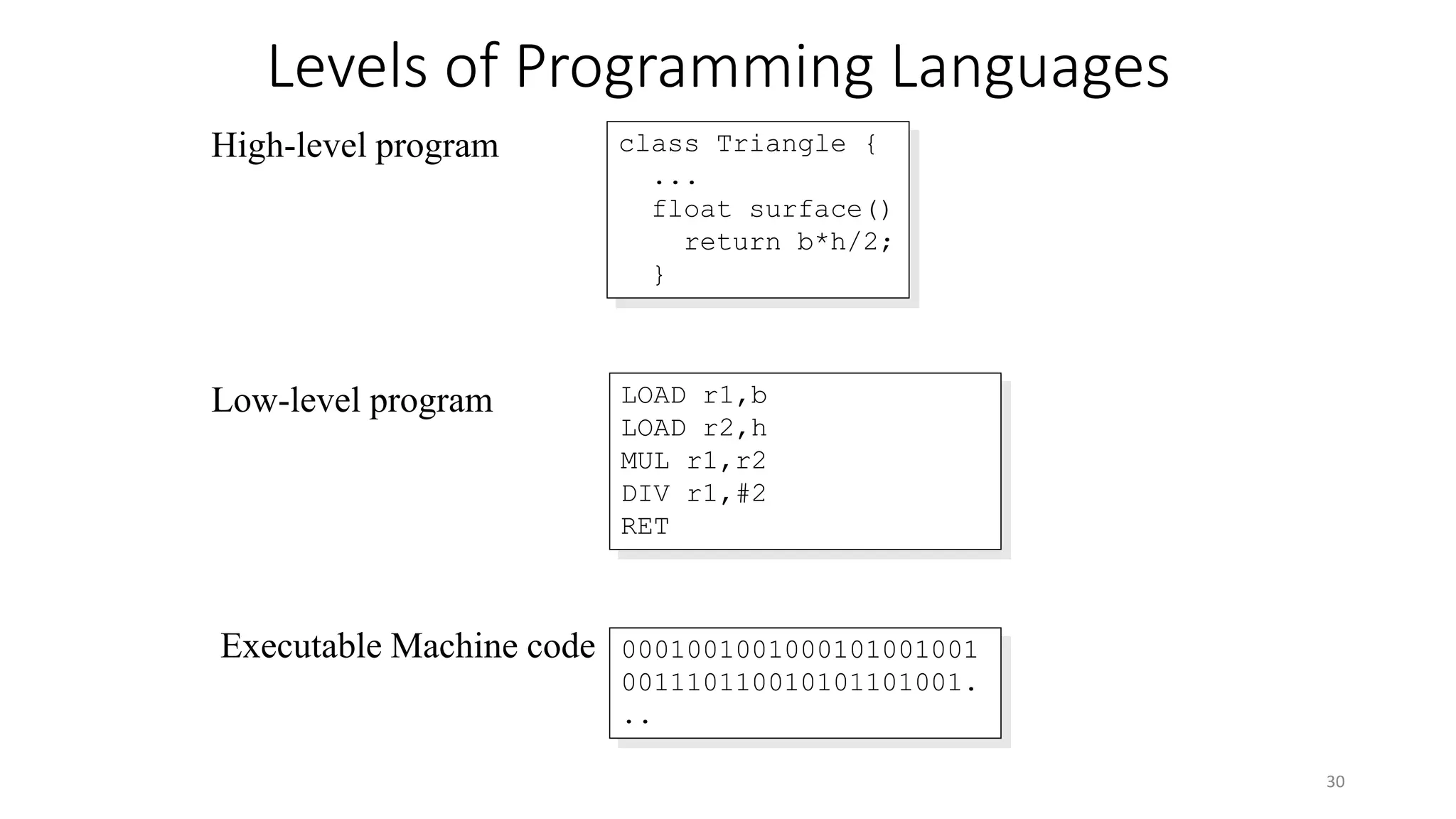 Levels of Programming Languages

High-level program

class Triangle {
  ...
  float surface()
    return b*h/2;
  }

Low-level program

LOAD r1,b
LOAD r2,h
MUL r1,r2
DIV r1,#2
RET

Executable Machine code

0001001001000101001001
001110110010101101001.
..

30